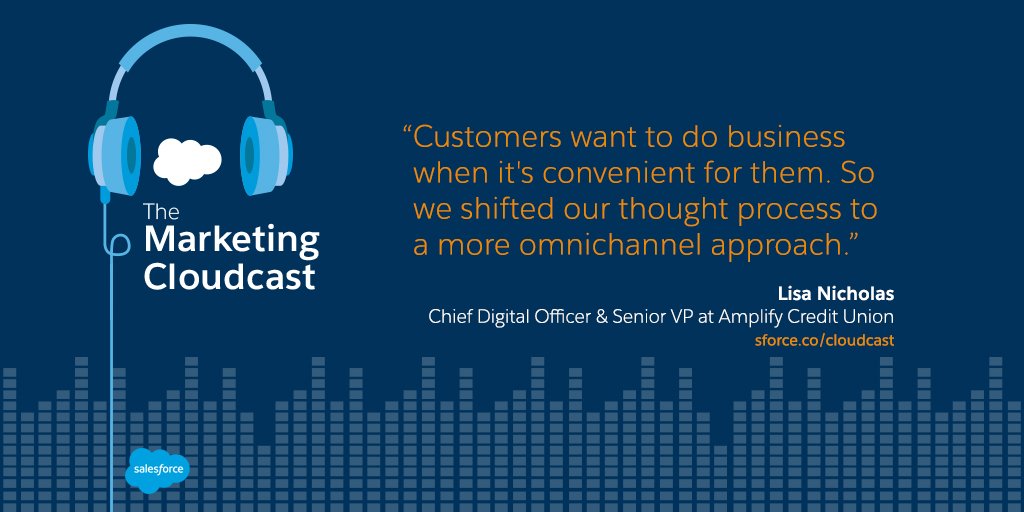 The Marketing Cloudcast

“Customers want to do business when it's convenient for them. So we shifted our thought process to a more omnichannel approach.”

Lisa Nicholas
Chief Digital Officer & Senior VP at Amplify Credit Union
sforce.co/cloudcast

salesforce